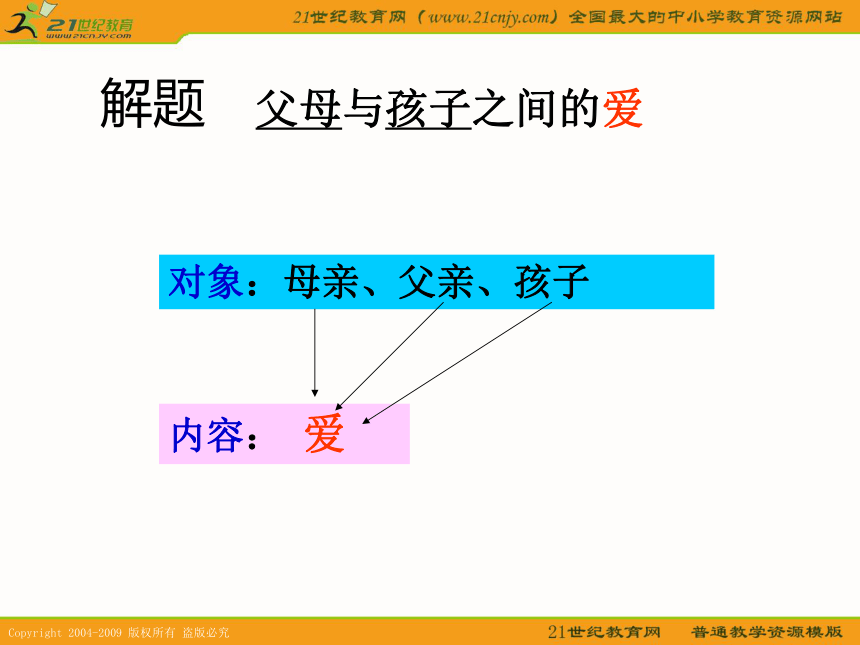 21世纪教育
www.21cnjy.com

21世纪教育网（www.21cnjy.com）全国最大的中小学教育资源网站

解题　父母与孩子之间的爱

对象：母亲、父亲、孩子

内容：　爱

Copyright 2004-2009 版权所有 盗版必究

21世纪教育网　普通教学资源模版